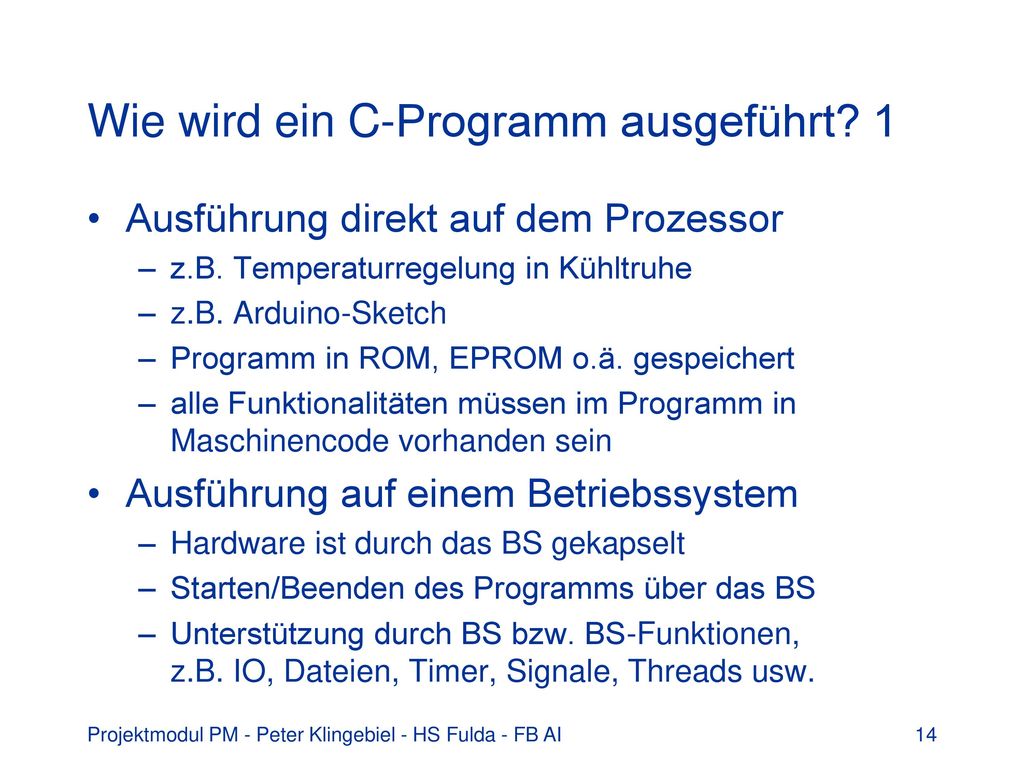 Wie wird ein C-Programm ausgeführt? 1

• Ausführung direkt auf dem Prozessor
– z.B. Temperaturregelung in Kühltruhe
– z.B. Arduino-Sketch
– Programm in ROM, EPROM o.ä. gespeichert
– alle Funktionalitäten müssen im Programm in Maschinencode vorhanden sein

• Ausführung auf einem Betriebssystem
– Hardware ist durch das BS gekapselt
– Starten/Beenden des Programms über das BS
– Unterstützung durch BS bzw. BS-Funktionen, z.B. IO, Dateien, Timer, Signale, Threads usw.

Projektmodul PM - Peter Klingebiel - HS Fulda - FB AI

14